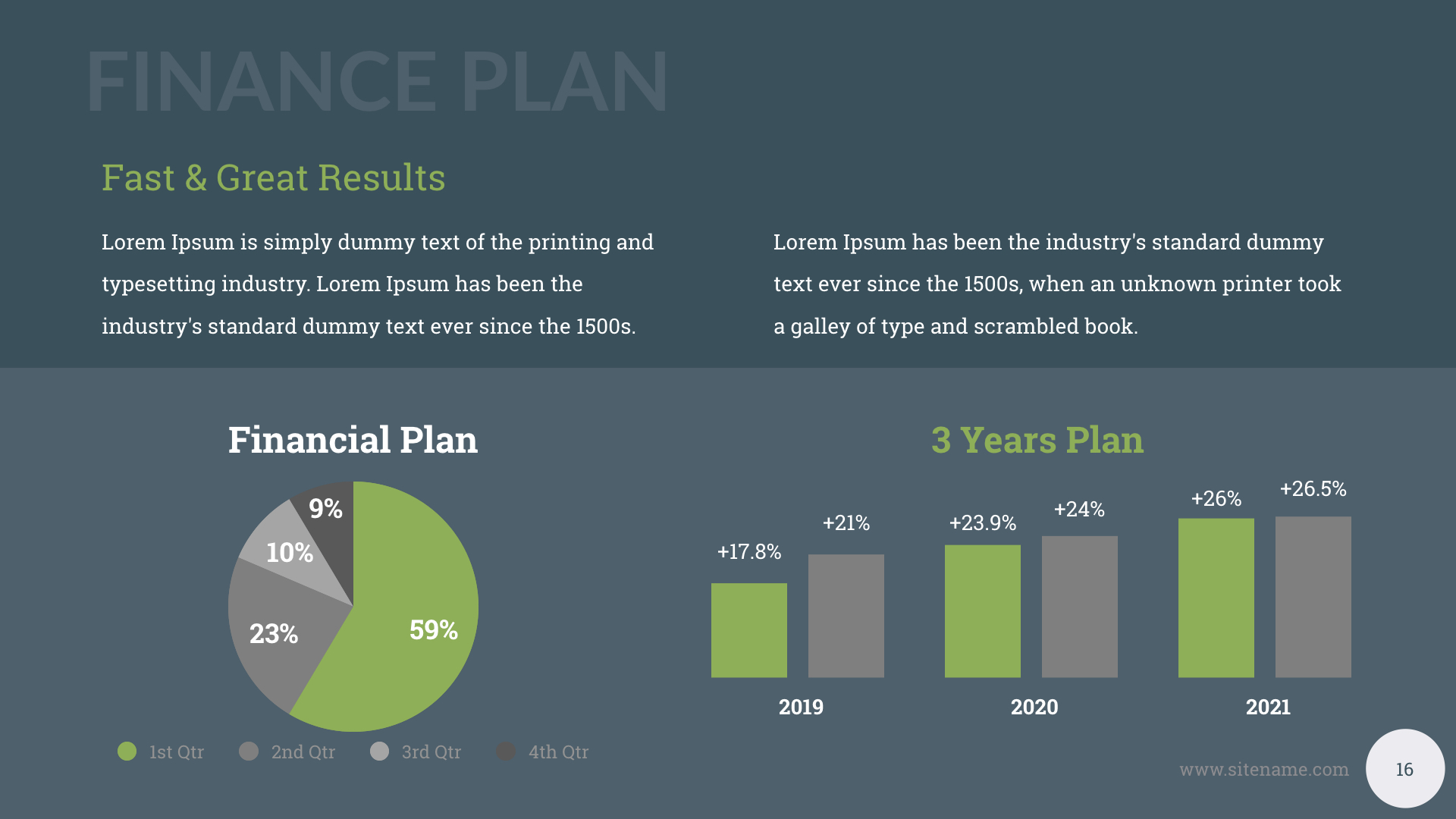 FINANCE PLAN

Fast & Great Results

Lorem Ipsum is simply dummy text of the printing and typesetting industry. Lorem Ipsum has been the industry's standard dummy text ever since the 1500s.

Lorem Ipsum has been the industry's standard dummy text ever since the 1500s, when an unknown printer took a galley of type and scrambled book.

Financial Plan

9%
10%
23%
59%

1st Qtr 2nd Qtr 3rd Qtr 4th Qtr

3 Years Plan

+17.8%
+21%
+23.9%
+24%
+26%
+26.5%

2019
2020
2021

www.sitename.com

16